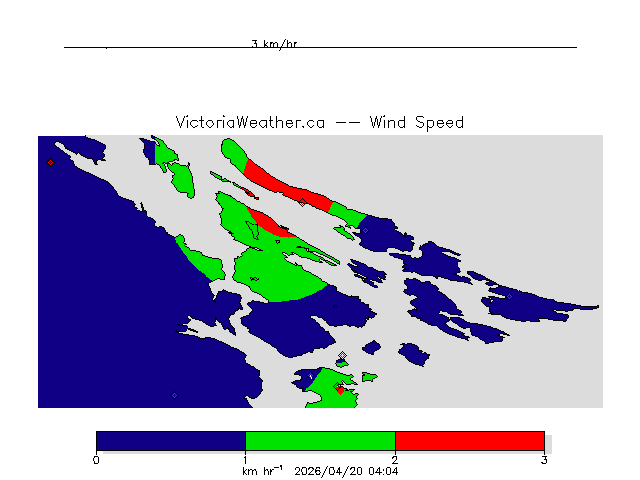 3 km/hr

VictoriaWeather.ca -- Wind Speed

0
1
2
3
km hr$^{-1}$ 2026/04/20 04:04